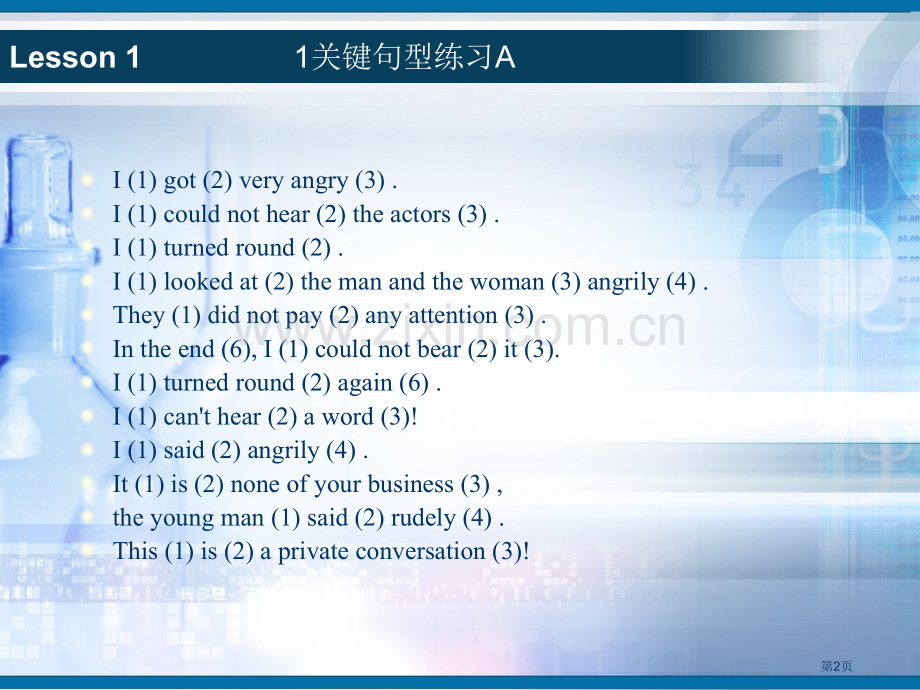 Lesson 1 1关键句型练习A

I (1) got (2) very angry (3) .
I (1) could not hear (2) the actors (3) .
I (1) turned round (2) .
I (1) looked at (2) the man and the woman (3) angrily (4) .
They (1) did not pay (2) any attention (3) .
In the end (6), I (1) could not bear (2) it (3).
I (1) turned round (2) again (6) .
I (1) can't hear (2) a word (3)!
I (1) said (2) angrily (4) .
It (1) is (2) none of your business (3) ,
the young man (1) said (2) rudely (4) .
This (1) is (2) a private conversation (3)!

www.zixin.com.cn

第2页